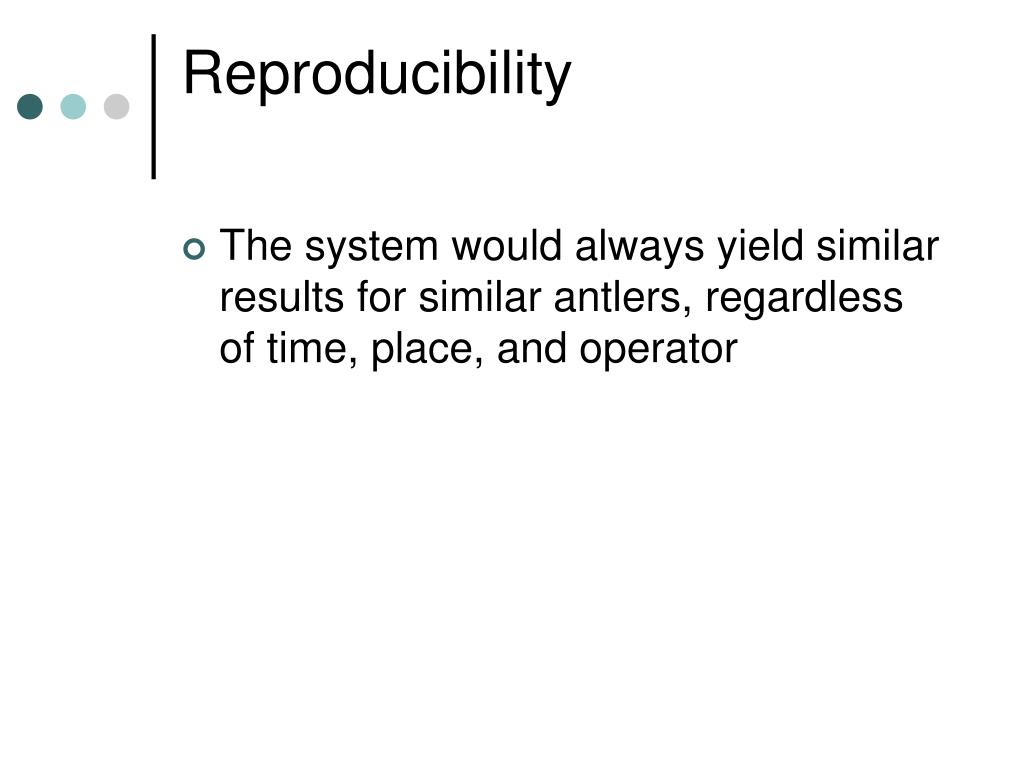 Reproducibility

The system would always yield similar results for similar antlers, regardless of time, place, and operator